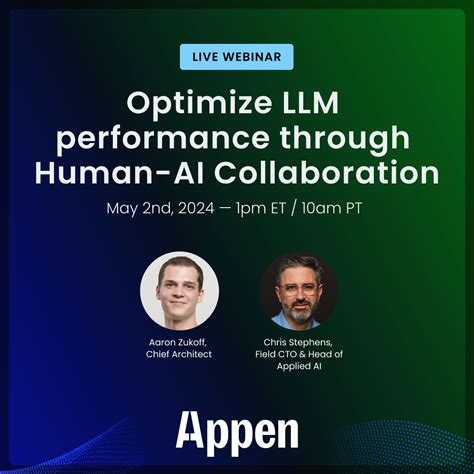 LIVE WEBINAR

Optimize LLM performance through Human-AI Collaboration

May 2nd, 2024 — 1pm ET / 10am PT

Aaron Zukoff, Chief Architect

Chris Stephens, Field CTO & Head of Applied AI

Appen